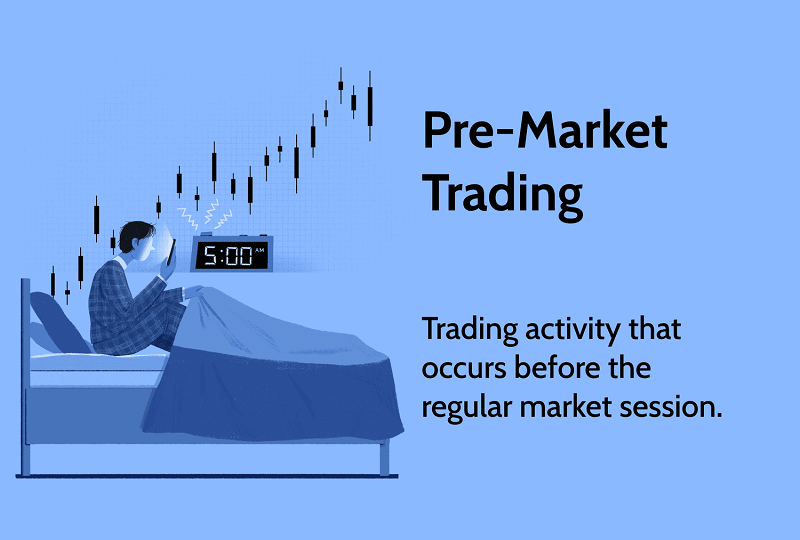 5:00 AM

Pre-Market Trading

Trading activity that occurs before the regular market session.